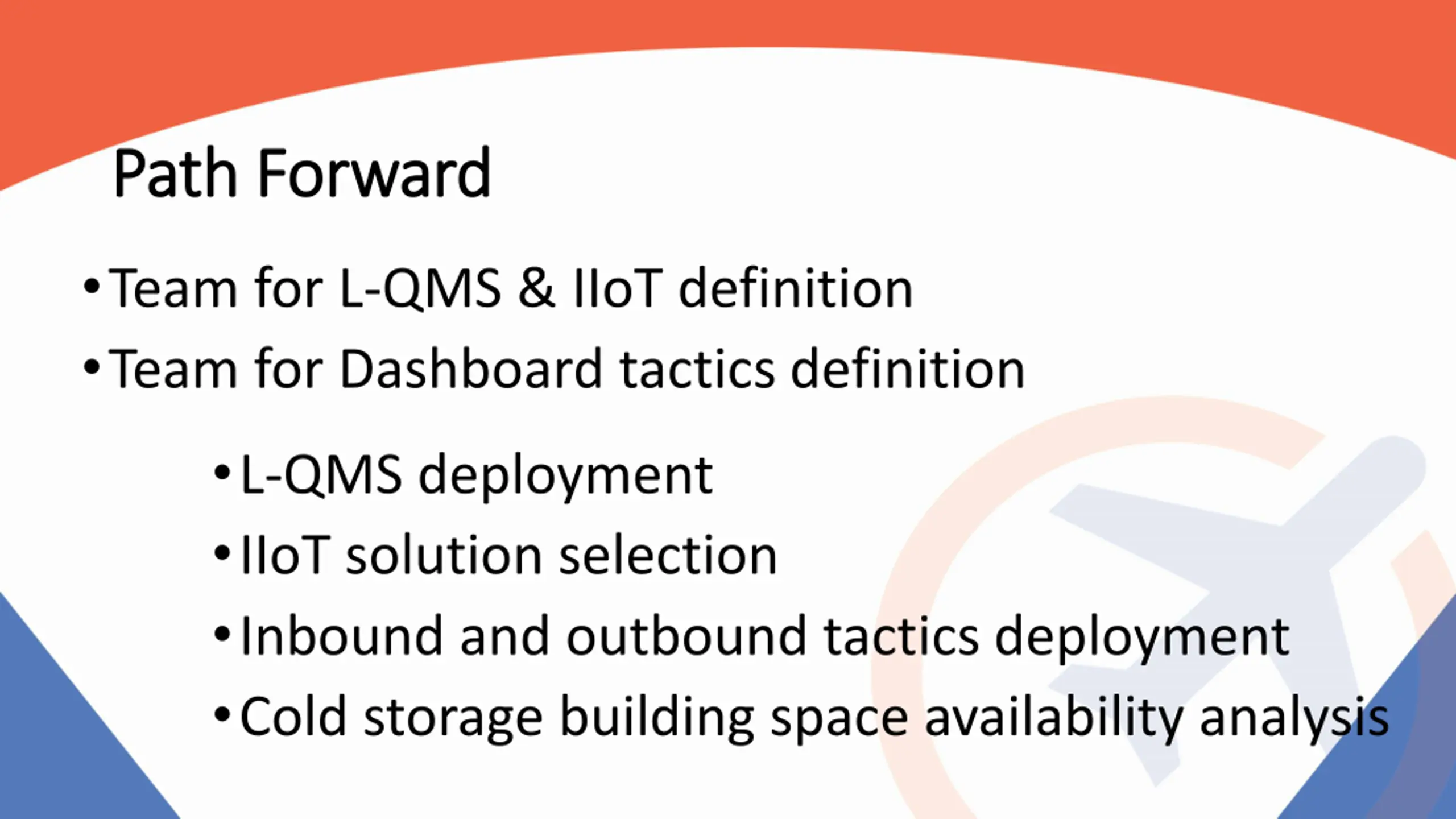 Path Forward

• Team for L-QMS & IIoT definition
• Team for Dashboard tactics definition

• L-QMS deployment
• IIoT solution selection
• Inbound and outbound tactics deployment
• Cold storage building space availability analysis